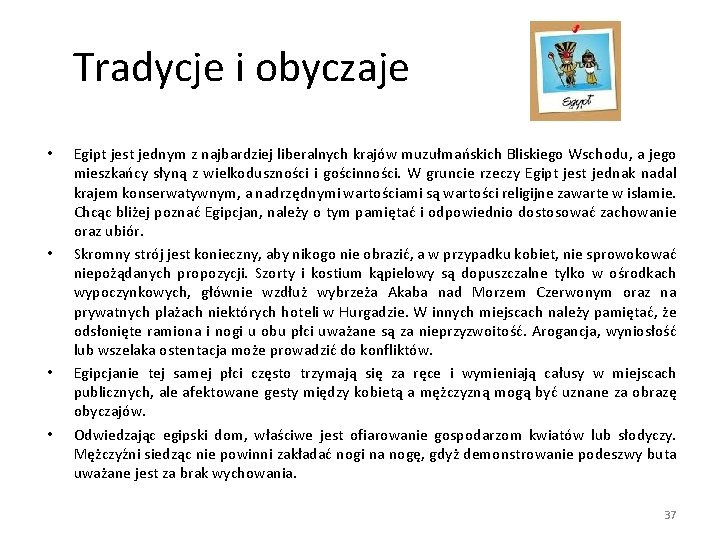 Tradycje i obyczaje

Egipt

• Egipt jest jednym z najbardziej liberalnych krajów muzułmańskich Bliskiego Wschodu, a jego mieszkańcy słyną z wielkoduszności i gościnności. W gruncie rzeczy Egipt jest jednak nadal krajem konserwatywnym, a nadrzędnymi wartościami są wartości religijne zawarte w islamie. Chcąc bliżej poznać Egipcjan, należy o tym pamiętać i odpowiednio dostosować zachowanie oraz ubiór.
• Skromny strój jest konieczny, aby nikogo nie obrazić, a w przypadku kobiet, nie sprowokować niepożądanych propozycji. Szorty i kostium kąpielowy są dopuszczalne tylko w ośrodkach wypoczynkowych, głównie wzdłuż wybrzeża Akaba nad Morzem Czerwonym oraz na prywatnych plażach niektórych hoteli w Hurgadzie. W innych miejscach należy pamiętać, że odsłonięte ramiona i nogi u obu płci uważane są za nieprzyzwoitość. Arogancja, wyniosłość lub wszelaka ostentacja może prowadzić do konfliktów.
• Egipcjanie tej samej płci często trzymają się za ręce i wymieniają całusy w miejscach publicznych, ale afektowane gesty między kobietą a mężczyzną mogą być uznane za obrazę obyczajów.
• Odwiedzając egipski dom, właściwe jest ofiarowanie gospodarzom kwiatów lub słodyczy. Mężczyźni siedząc nie powinni zakładać nogi na nogę, gdyż demonstrowanie podeszwy buta uważane jest za brak wychowania.

37